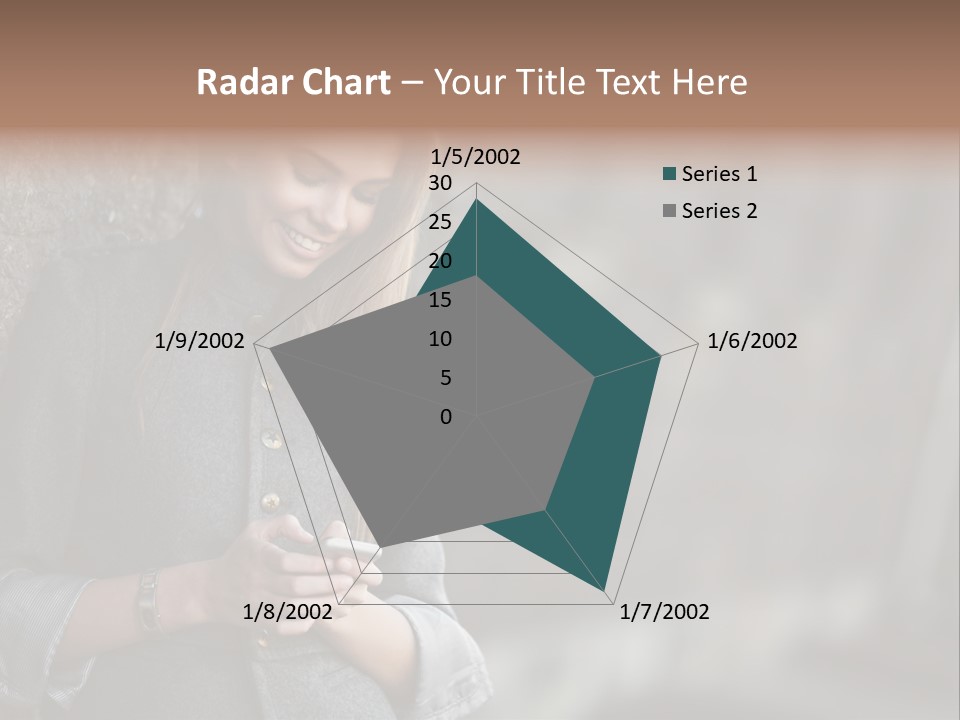 Radar Chart – Your Title Text Here

1/5/2002
30
25
20
15
10
5
0
1/6/2002
1/7/2002
1/8/2002
1/9/2002

Series 1
Series 2